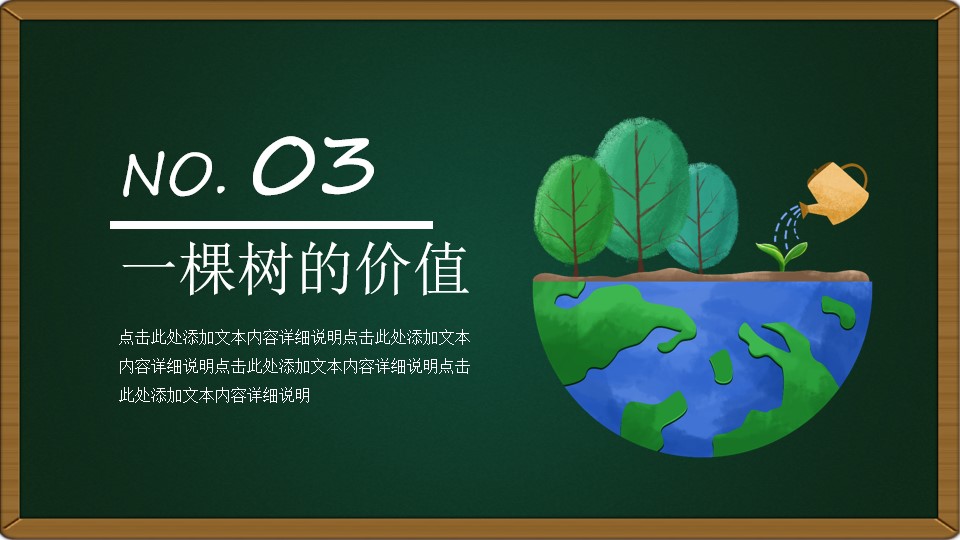 NO. 03

一棵树的价值

点击此处添加文本内容详细说明点击此处添加文本内容详细说明点击此处添加文本内容详细说明点击此处添加文本内容详细说明